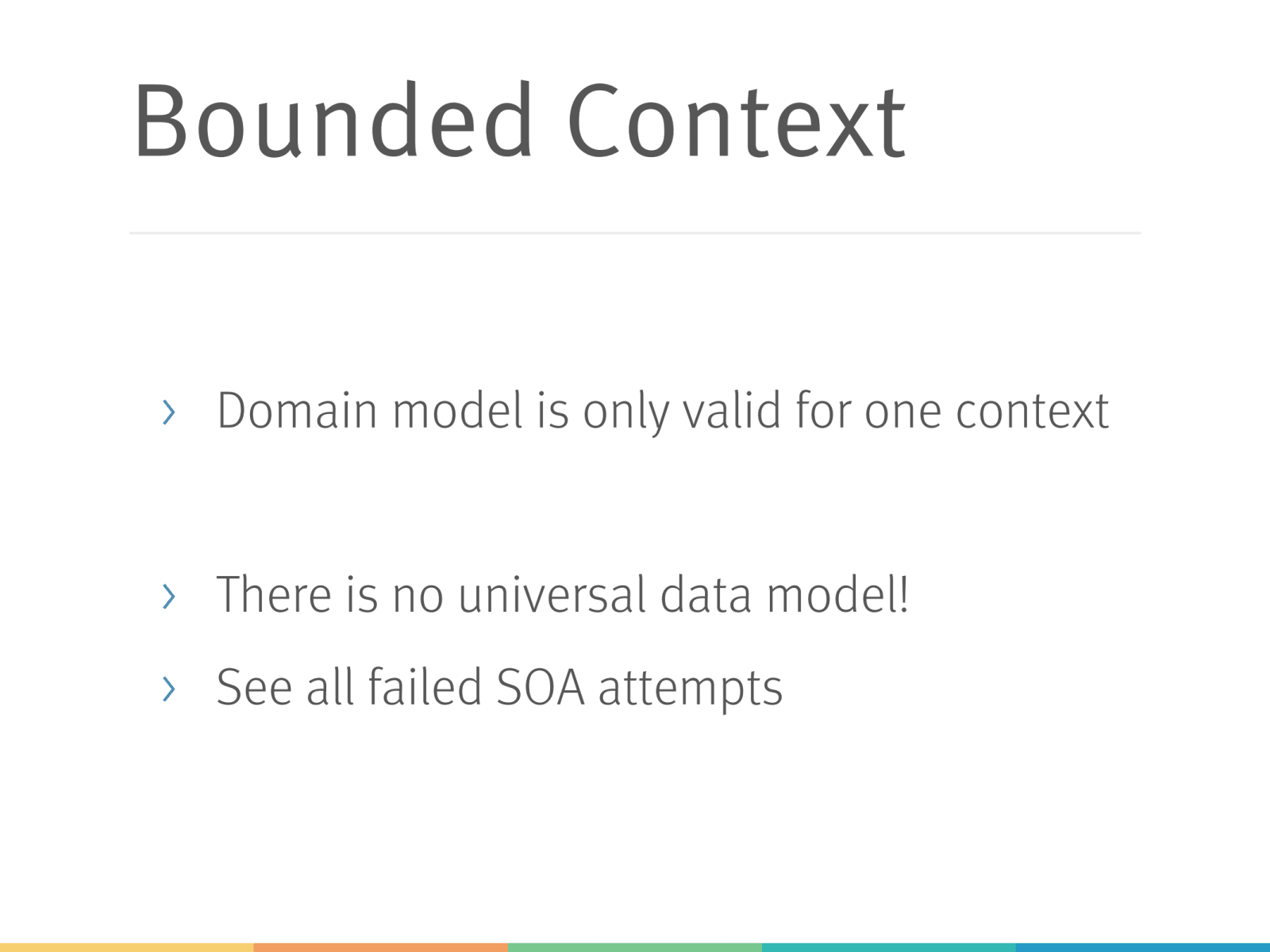 Bounded Context

› Domain model is only valid for one context

› There is no universal data model!

› See all failed SOA attempts